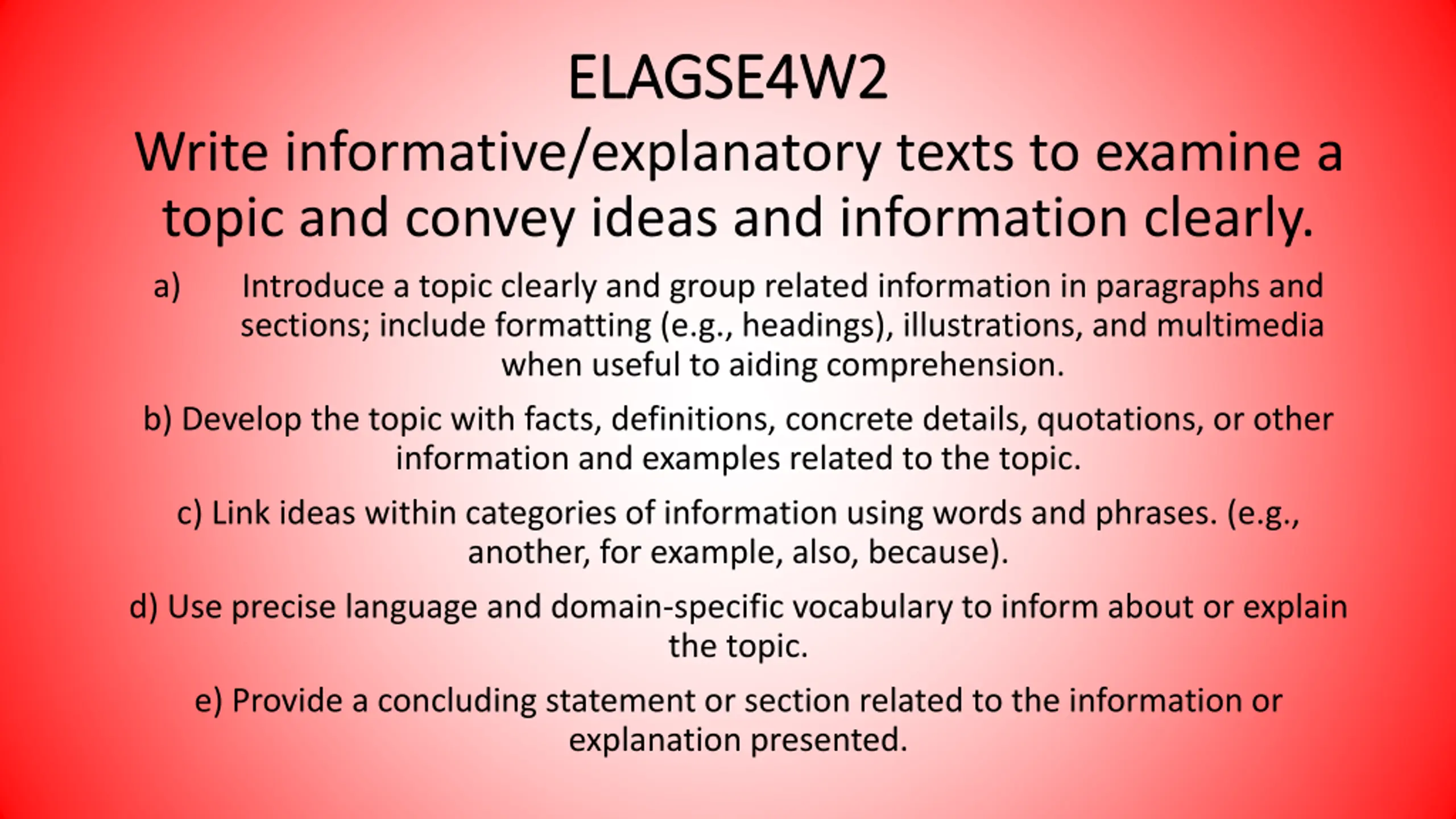 ELAGSE4W2

Write informative/explanatory texts to examine a topic and convey ideas and information clearly.

a) Introduce a topic clearly and group related information in paragraphs and sections; include formatting (e.g., headings), illustrations, and multimedia when useful to aiding comprehension.

b) Develop the topic with facts, definitions, concrete details, quotations, or other information and examples related to the topic.

c) Link ideas within categories of information using words and phrases. (e.g., another, for example, also, because).

d) Use precise language and domain-specific vocabulary to inform about or explain the topic.

e) Provide a concluding statement or section related to the information or explanation presented.